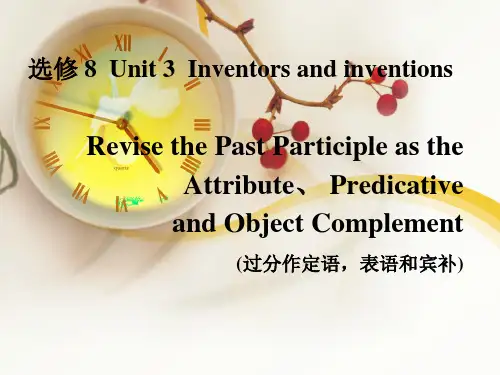 选修 8 Unit 3 Inventors and inventions

Revise the Past Participle as the Attribute、 Predicative and Object Complement

(过分作定语，表语和宾补)